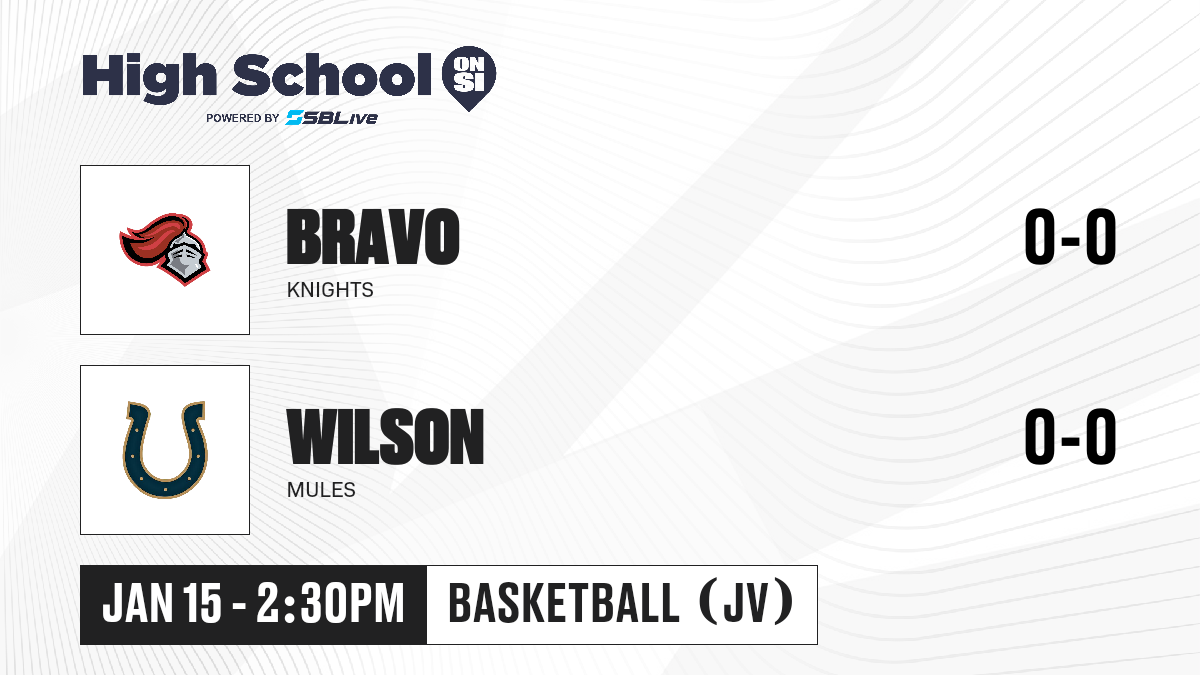 High School ON SI
POWERED BY SBLive

BRAVO
KNIGHTS
0-0

WILSON
MULES
0-0

JAN 15 - 2:30PM
BASKETBALL (JV)